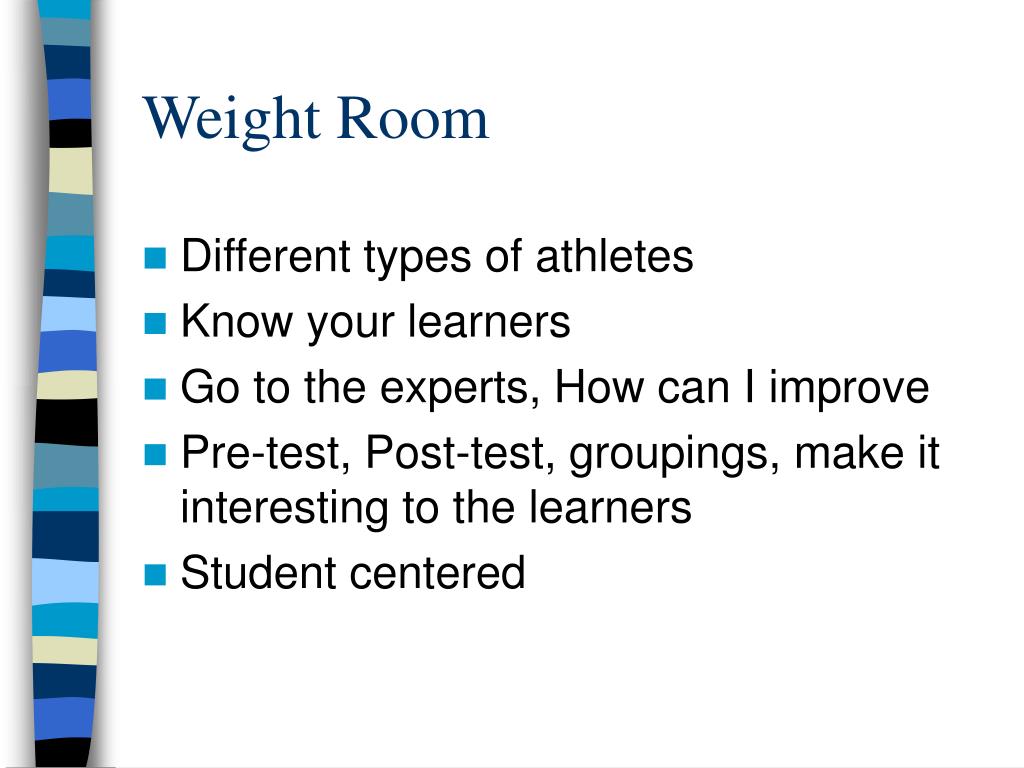 Weight Room

- Different types of athletes
- Know your learners
- Go to the experts, How can I improve
- Pre-test, Post-test, groupings, make it interesting to the learners
- Student centered